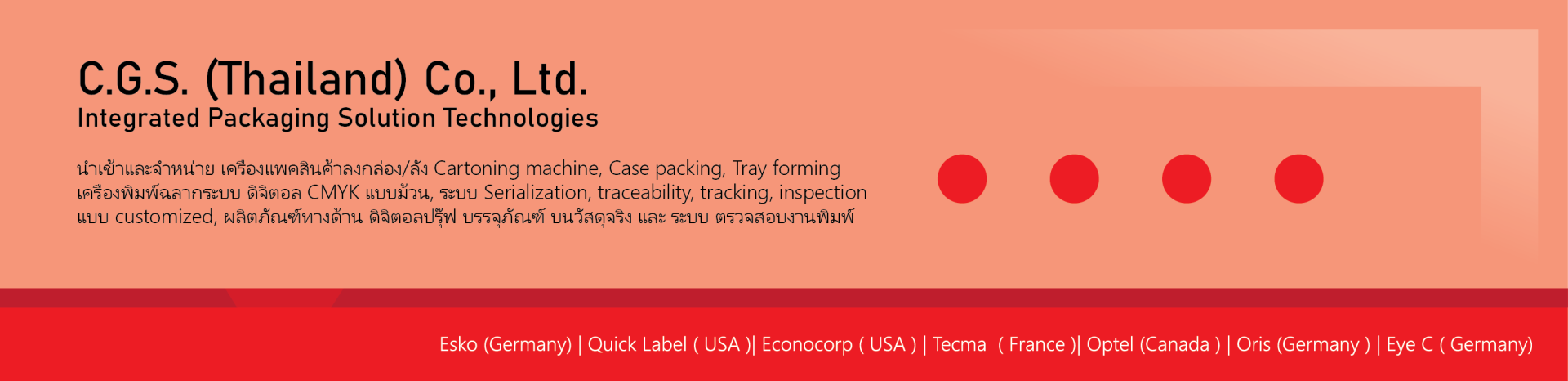 C.G.S. (Thailand) Co., Ltd.
Integrated Packaging Solution Technologies

นำเข้าและจำหน่าย เครื่องแพคสินค้าลงกล่อง/ลัง Cartoning machine, Case packing, Tray forming เครื่องพิมพ์ฉลากระบบ ดิจิตอล CMYK แบบม้วน, ระบบ Serialization, traceability, tracking, inspection แบบ customized, ผลิตภัณฑ์ทางด้าน ดิจิตอลปรู๊ฟ บรรจุภัณฑ์ บนวัสดุจริง และ ระบบ ตรวจสอบงานพิมพ์

Esko (Germany) | Quick Label ( USA )| Econocorp ( USA ) | Tecma ( France )| Optel (Canada ) | Oris (Germany ) | Eye C ( Germany)